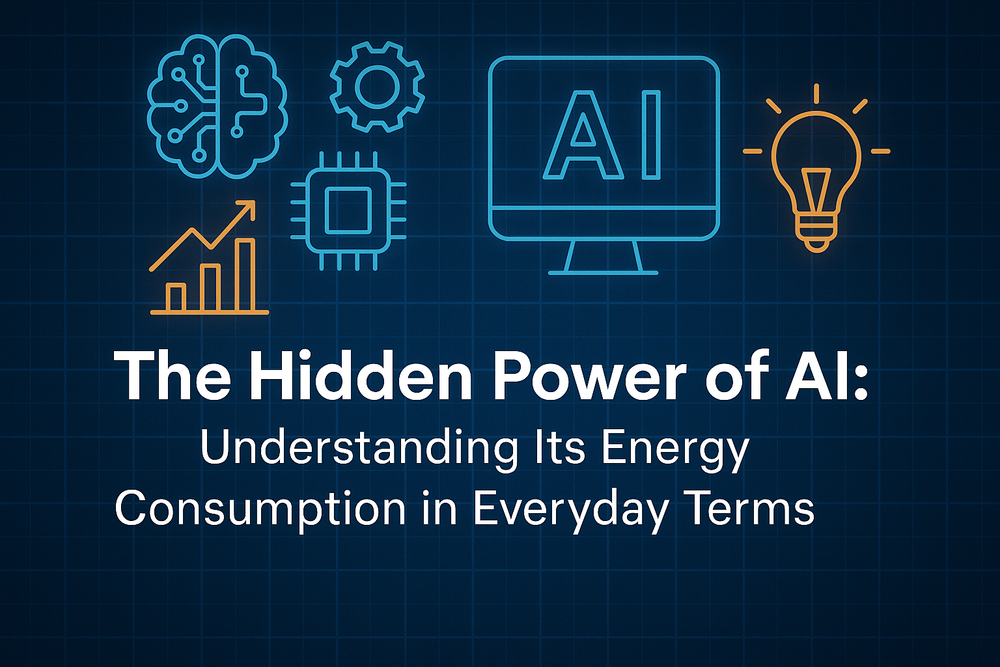 AI

The Hidden Power of AI:
Understanding Its Energy Consumption in Everyday Terms